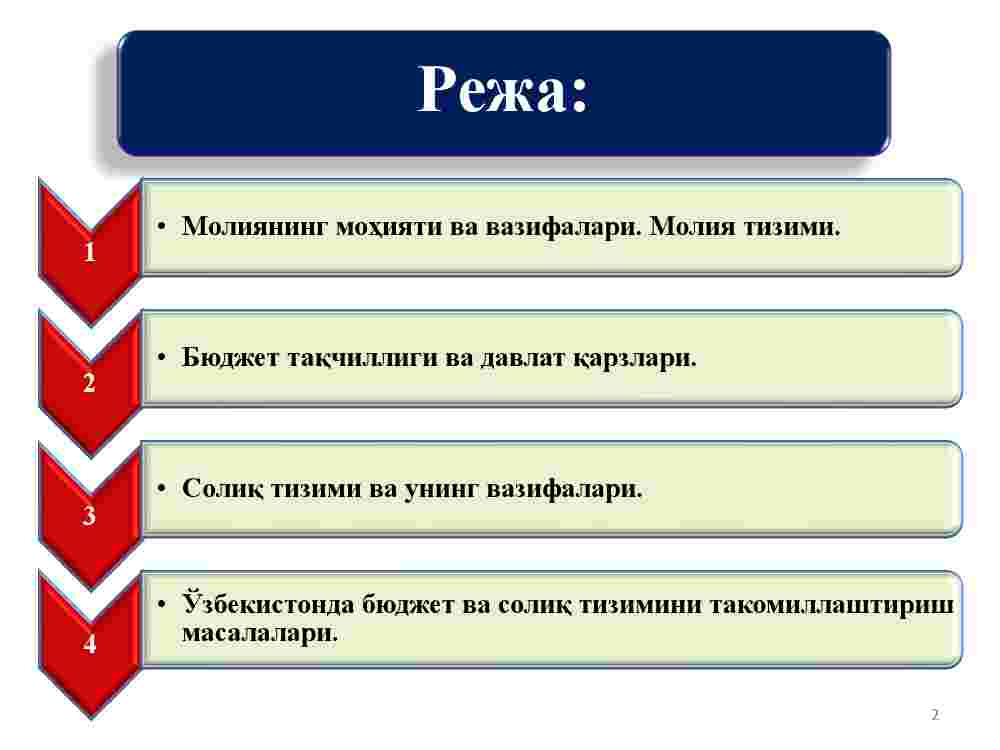 Режа:

1

• Молиянинг моҳияти ва вазифалари. Молия тизими.

2

• Бюджет тақчиллиги ва давлат қарзлари.

3

• Солиқ тизими ва унинг вазифалари.

4

• Ўзбекистонда бюджет ва солиқ тизимини такомиллаштириш масалалари.

2